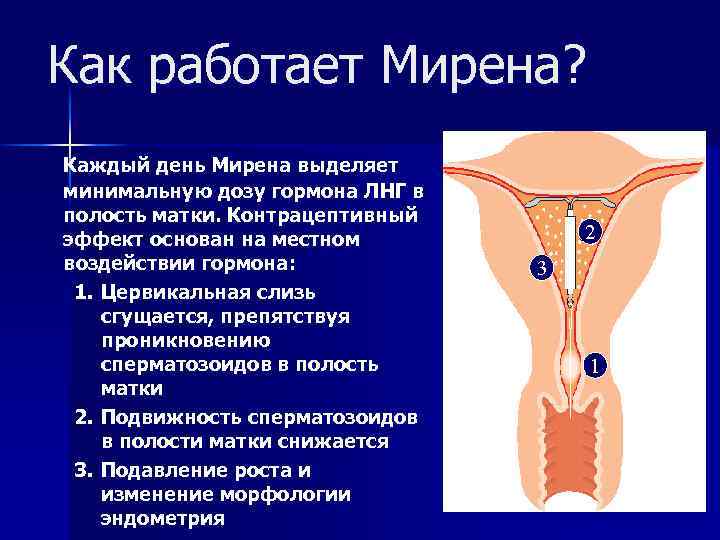 Как работает Мирена?

Каждый день Мирена выделяет минимальную дозу гормона ЛНГ в полость матки. Контрацептивный эффект основан на местном воздействии гормона:

1. Цервикальная слизь сгущается, препятствуя проникновению сперматозоидов в полость матки
2. Подвижность сперматозоидов в полости матки снижается
3. Подавление роста и изменение морфологии эндометрия

2
3
1